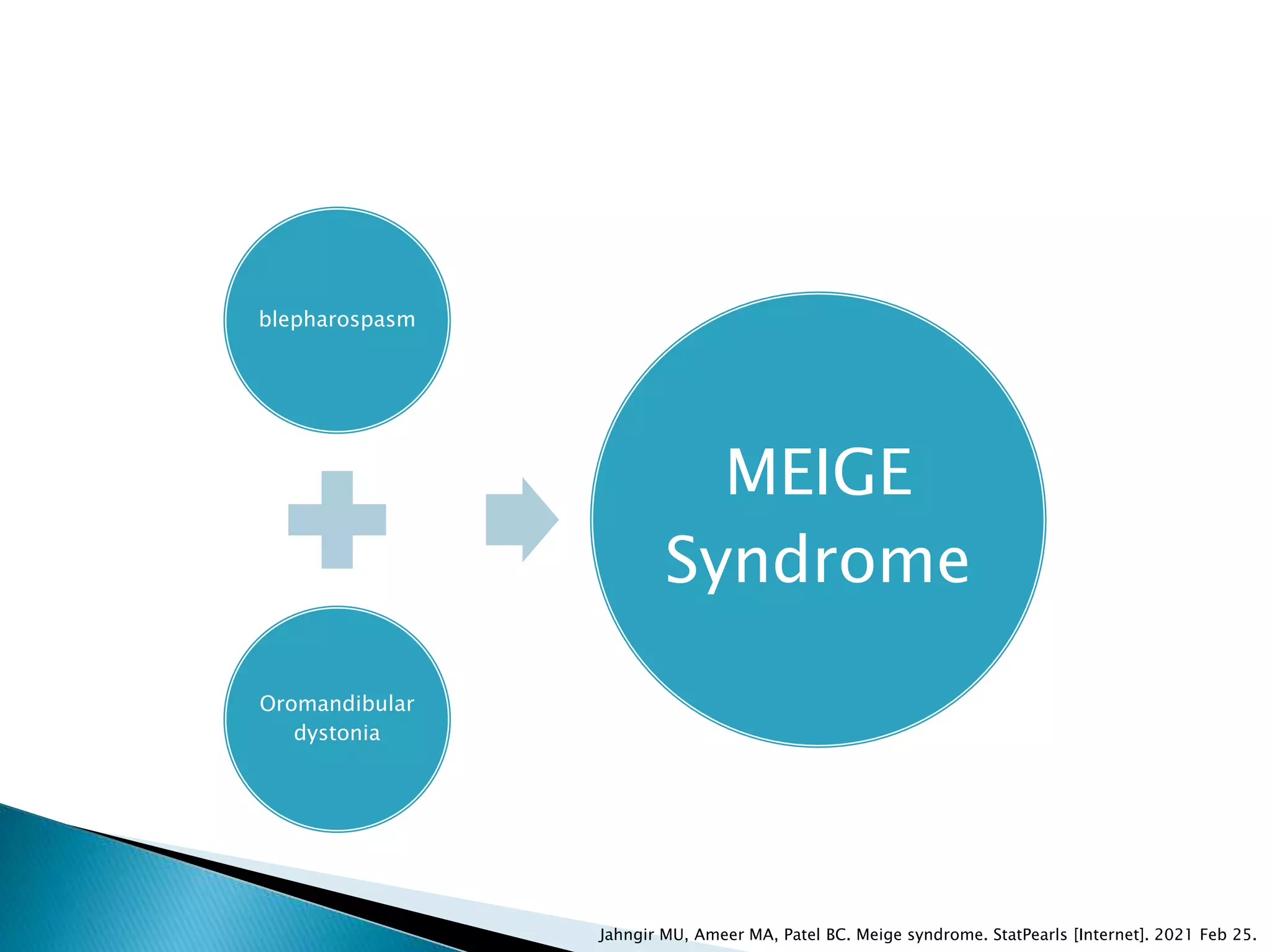 blepharospasm

Oromandibular dystonia

MEIGE Syndrome

Jahngir MU, Ameer MA, Patel BC. Meige syndrome. StatPearls [Internet]. 2021 Feb 25.